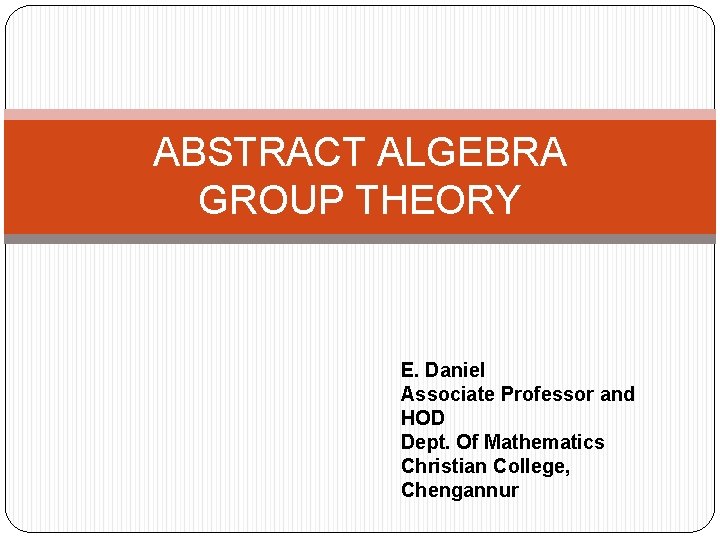 ABSTRACT ALGEBRA
GROUP THEORY

E. Daniel
Associate Professor and HOD
Dept. Of Mathematics
Christian College, Chengannur